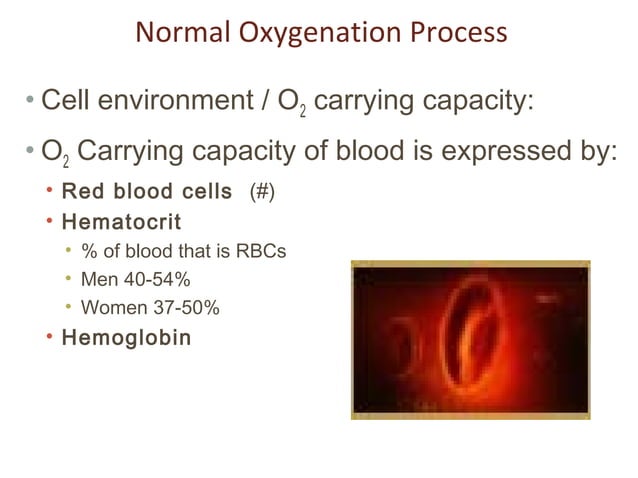 Normal Oxygenation Process

• Cell environment / $O_2$ carrying capacity:

• $O_2$ Carrying capacity of blood is expressed by:

• Red blood cells (#)

• Hematocrit

• % of blood that is RBCs

• Men 40-54%

• Women 37-50%

• Hemoglobin